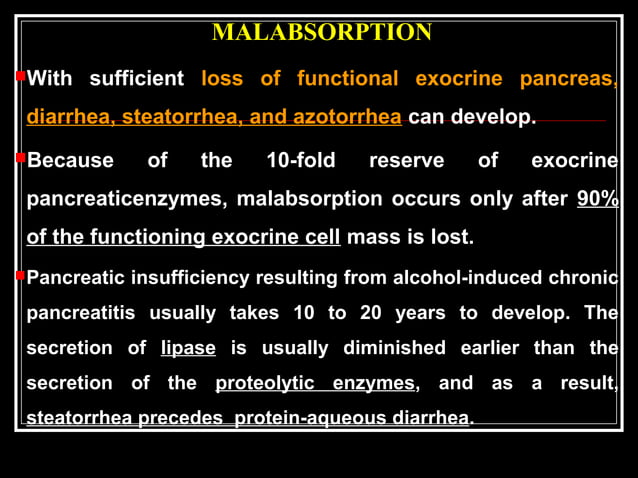 MALABSORPTION

With sufficient loss of functional exocrine pancreas, diarrhea, steatorrhea, and azotorrhea can develop.

Because of the 10-fold reserve of exocrine pancreaticenzymes, malabsorption occurs only after 90% of the functioning exocrine cell mass is lost.

Pancreatic insufficiency resulting from alcohol-induced chronic pancreatitis usually takes 10 to 20 years to develop. The secretion of lipase is usually diminished earlier than the secretion of the proteolytic enzymes, and as a result, steatorrhea precedes protein-aqueous diarrhea.